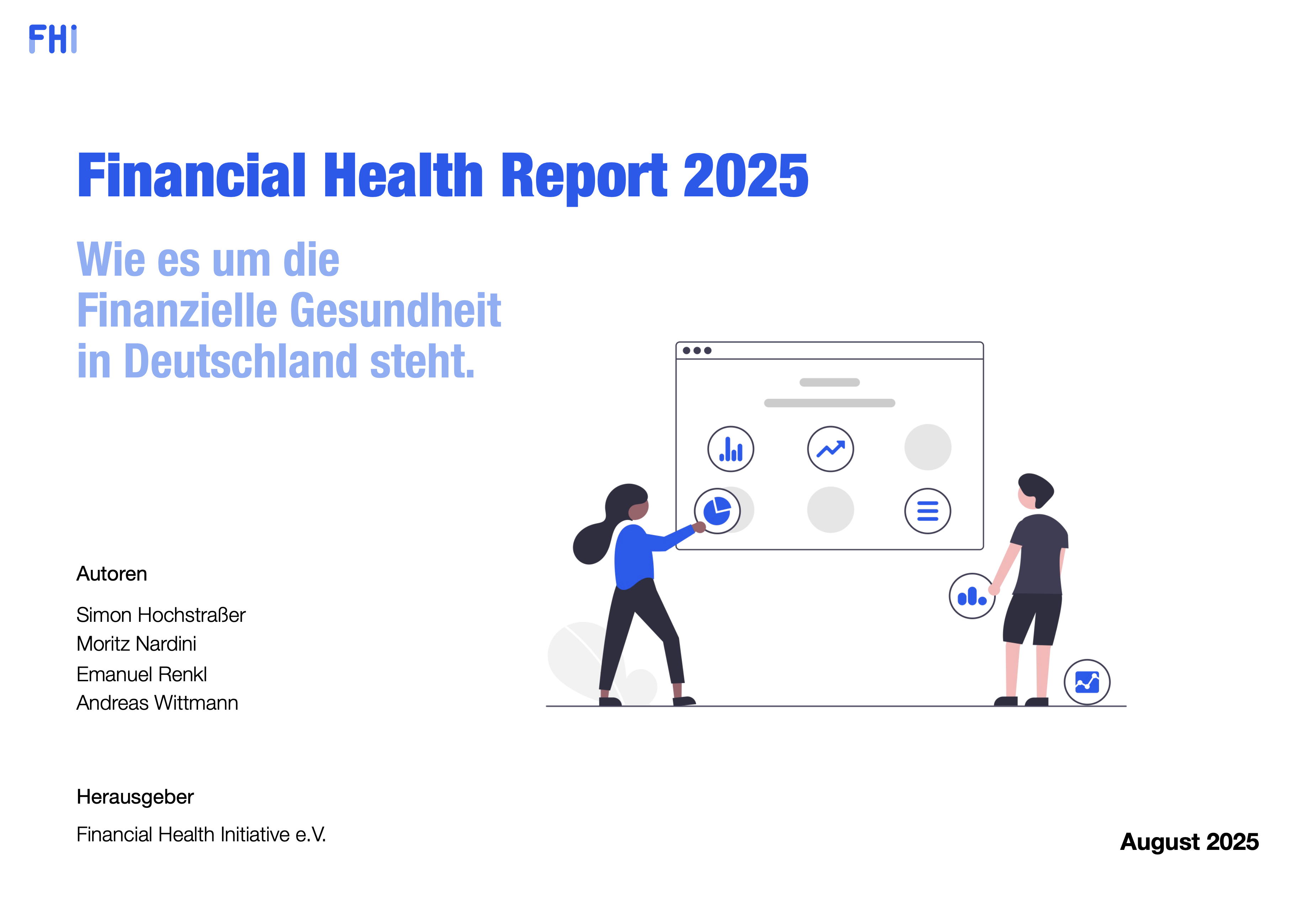 FHI

Financial Health Report 2025

Wie es um die Finanzielle Gesundheit in Deutschland steht.

Autoren

Simon Hochstraßer
Moritz Nardini
Emanuel Renkl
Andreas Wittmann

Herausgeber

Financial Health Initiative e.V.

August 2025